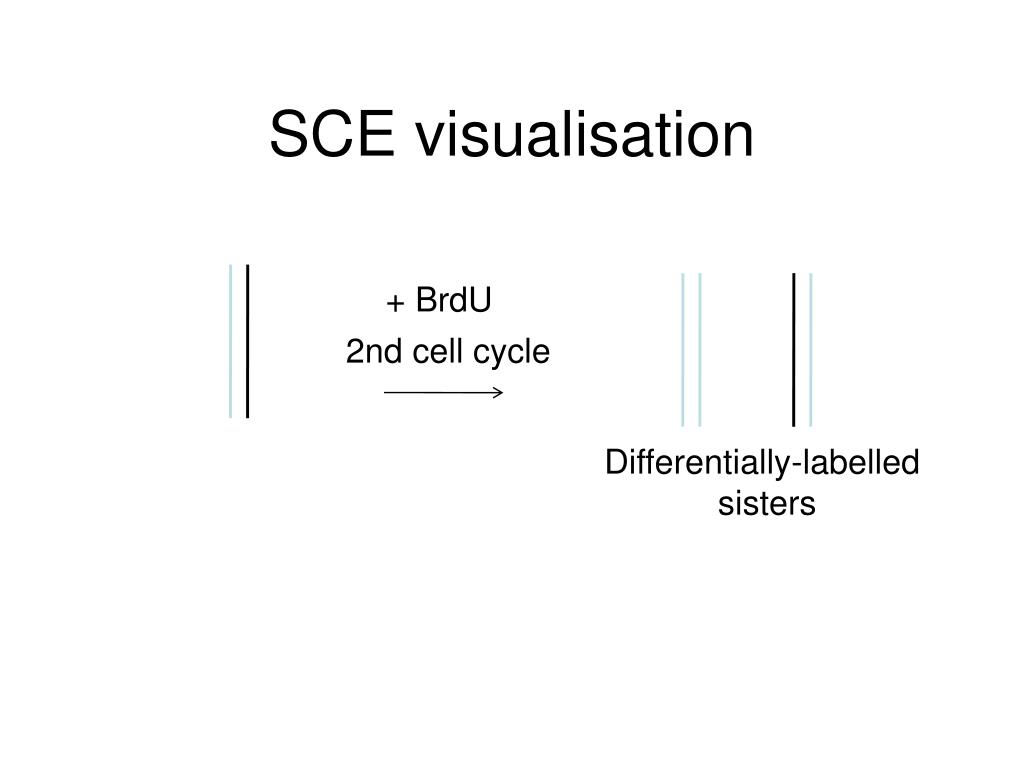 SCE visualisation

+ BrdU

2nd cell cycle

Differentially-labelled sisters